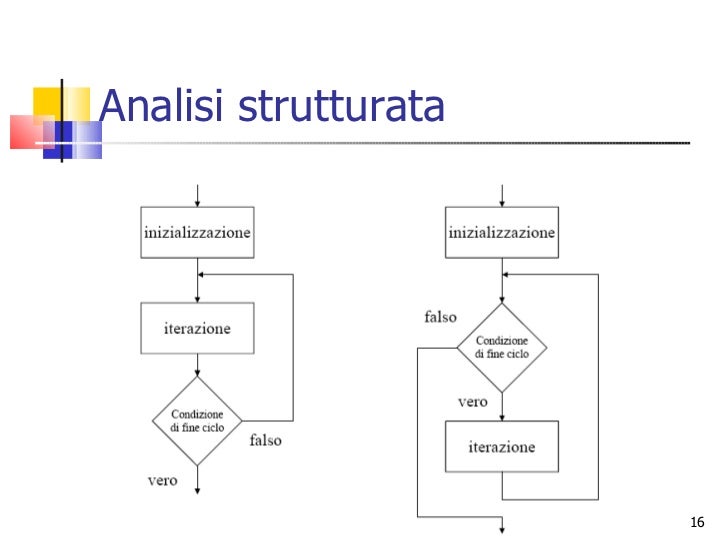 Analisi strutturata

inizializzazione

iterazione

Condizione di fine ciclo

falso

vero

inizializzazione

falso

Condizione di fine ciclo

vero

iterazione

16